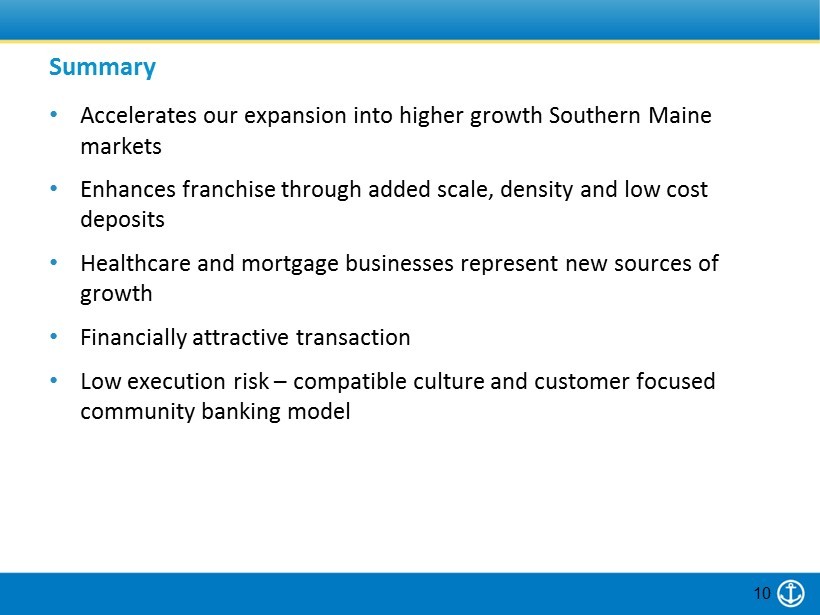 Summary

• Accelerates our expansion into higher growth Southern Maine markets

• Enhances franchise through added scale, density and low cost deposits

• Healthcare and mortgage businesses represent new sources of growth

• Financially attractive transaction

• Low execution risk – compatible culture and customer focused community banking model

10